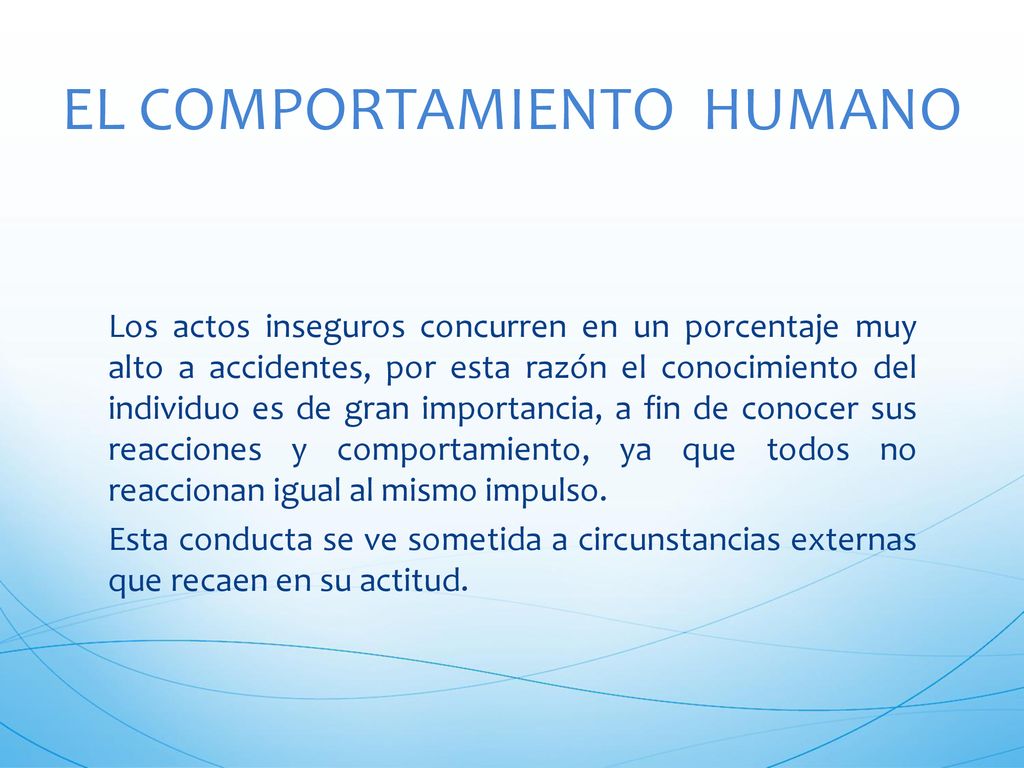 EL COMPORTAMIENTO HUMANO

Los actos inseguros concurren en un porcentaje muy alto a accidentes, por esta razón el conocimiento del individuo es de gran importancia, a fin de conocer sus reacciones y comportamiento, ya que todos no reaccionan igual al mismo impulso.

Esta conducta se ve sometida a circunstancias externas que recaen en su actitud.